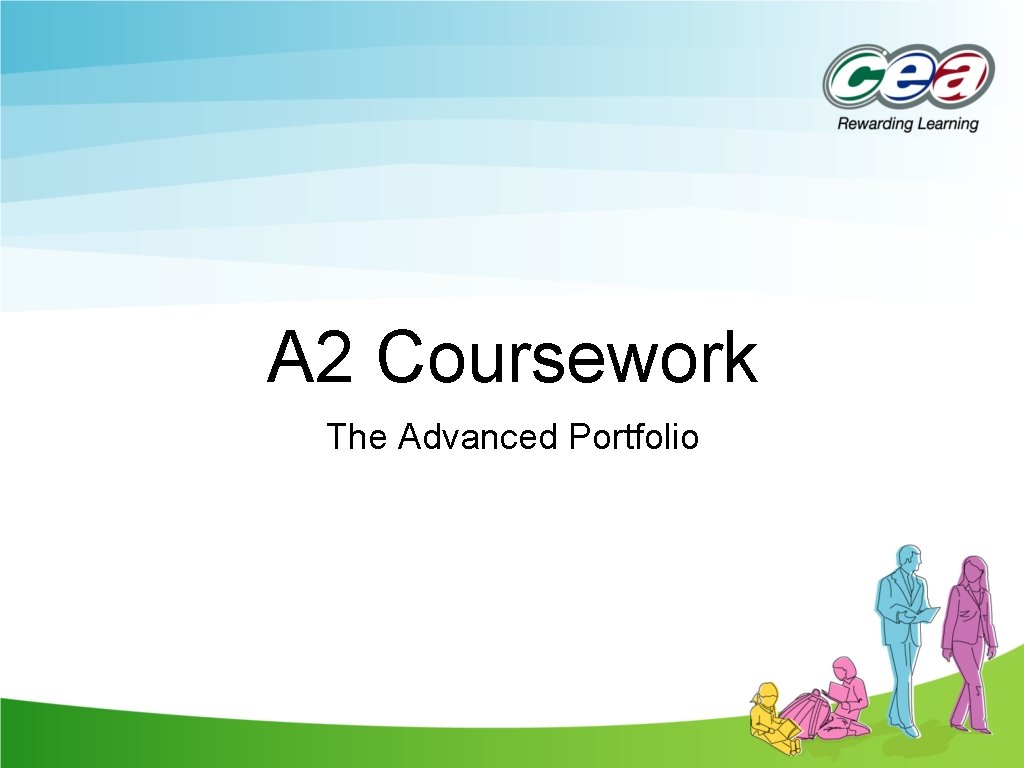 cea
Rewarding Learning

A2 Coursework

The Advanced Portfolio